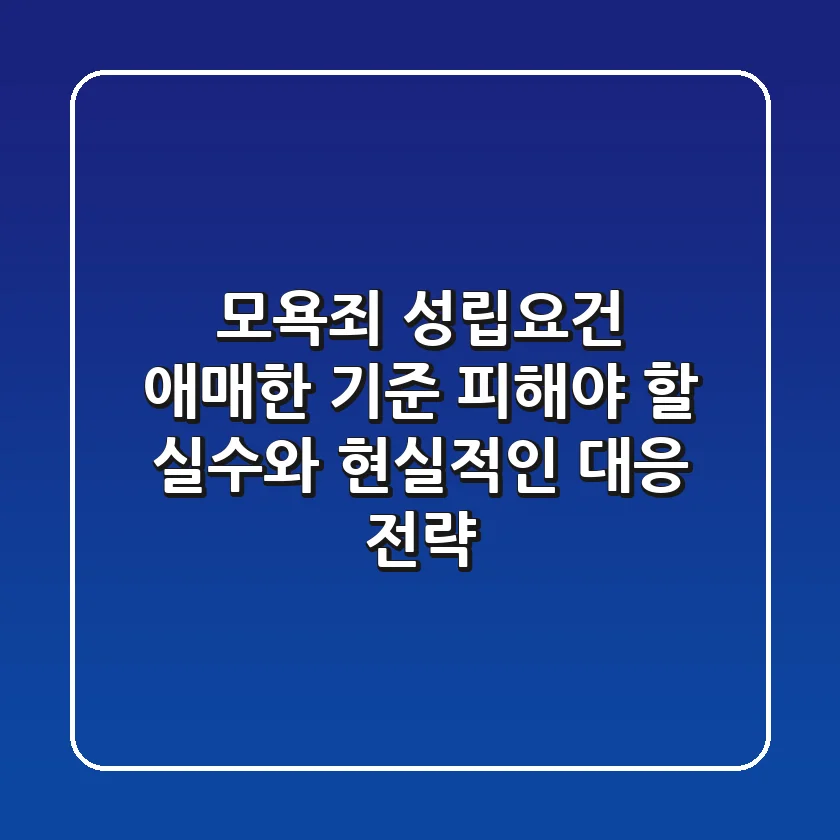 모욕죄 성립요건 애매한 기준 피해야 할 실수와 현실적인 대응 전략